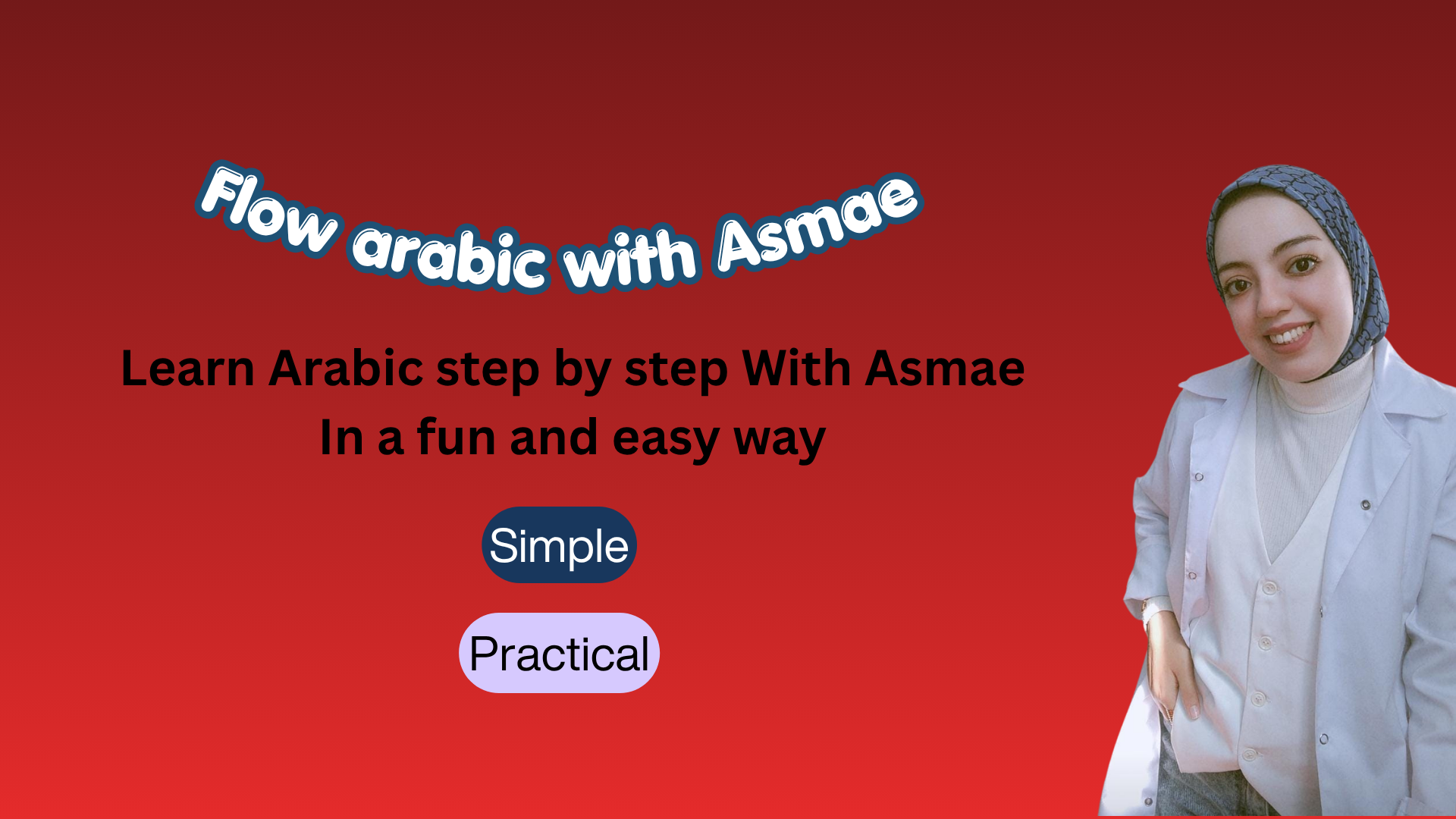 Flow arabic with Asmae

Learn Arabic step by step With Asmae
In a fun and easy way

Simple

Practical